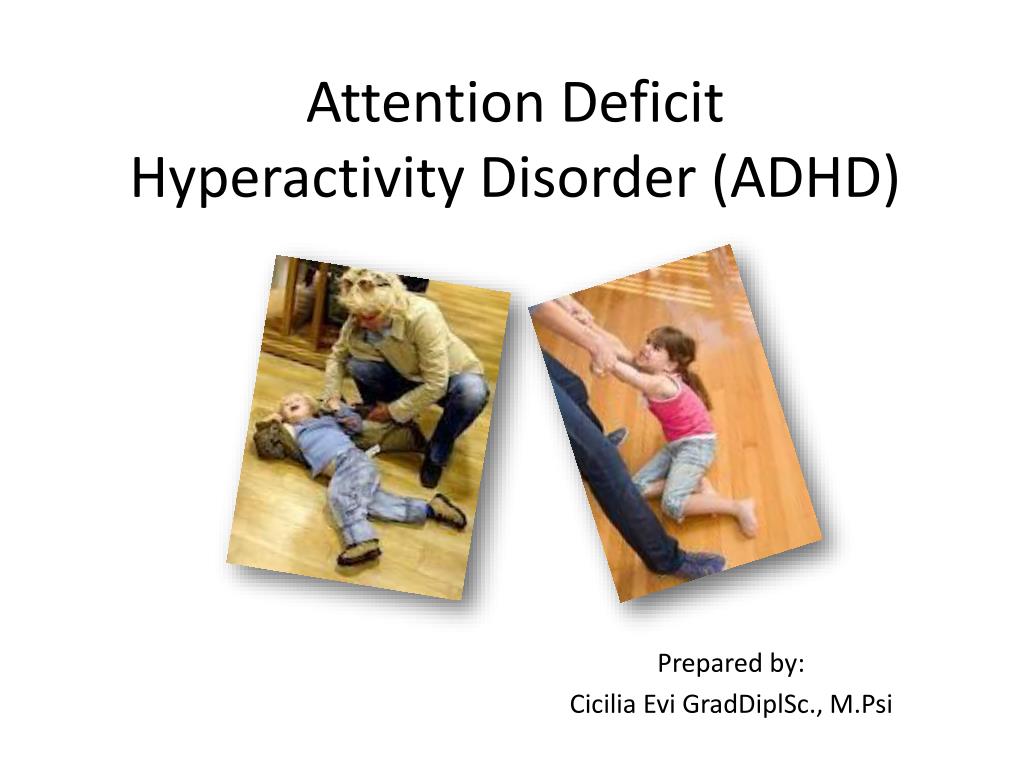 Attention Deficit
Hyperactivity Disorder (ADHD)

Prepared by:
Cicilia Evi GradDiplSc., M.Psi